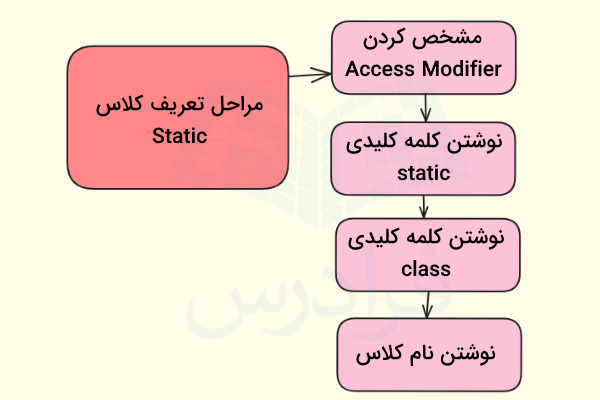 مراحل تعریف کلاس Static

مشخص کردن Access Modifier

نوشتن کلمه کلیدی static

نوشتن کلمه کلیدی class

نوشتن نام کلاس

فرادرس